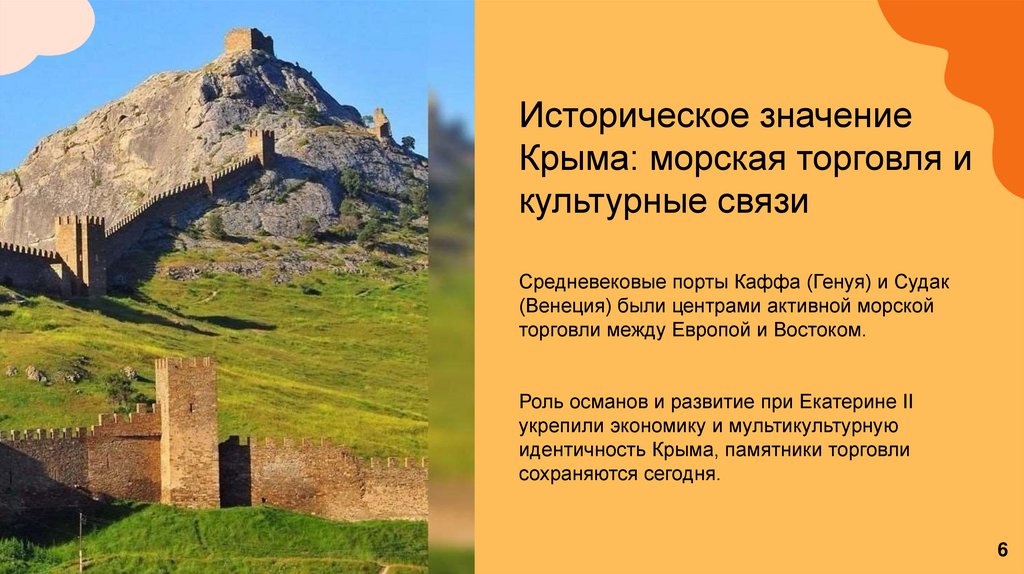 Историческое значение Крыма: морская торговля и культурные связи

Средневековые порты Каффа (Генуя) и Судак (Венеция) были центрами активной морской торговли между Европой и Востоком.

Роль османов и развитие при Екатерине II укрепили экономику и мультикультурную идентичность Крыма, памятники торговли сохраняются сегодня.

6